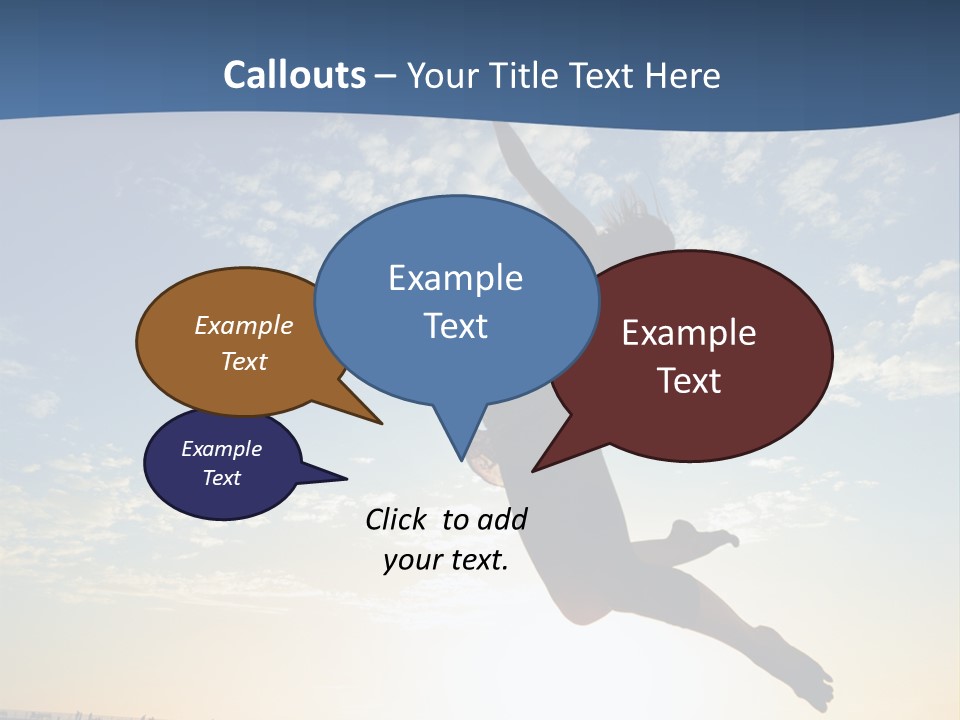 Callouts – Your Title Text Here

Example Text

Example Text

Example Text

Example Text

Click to add your text.